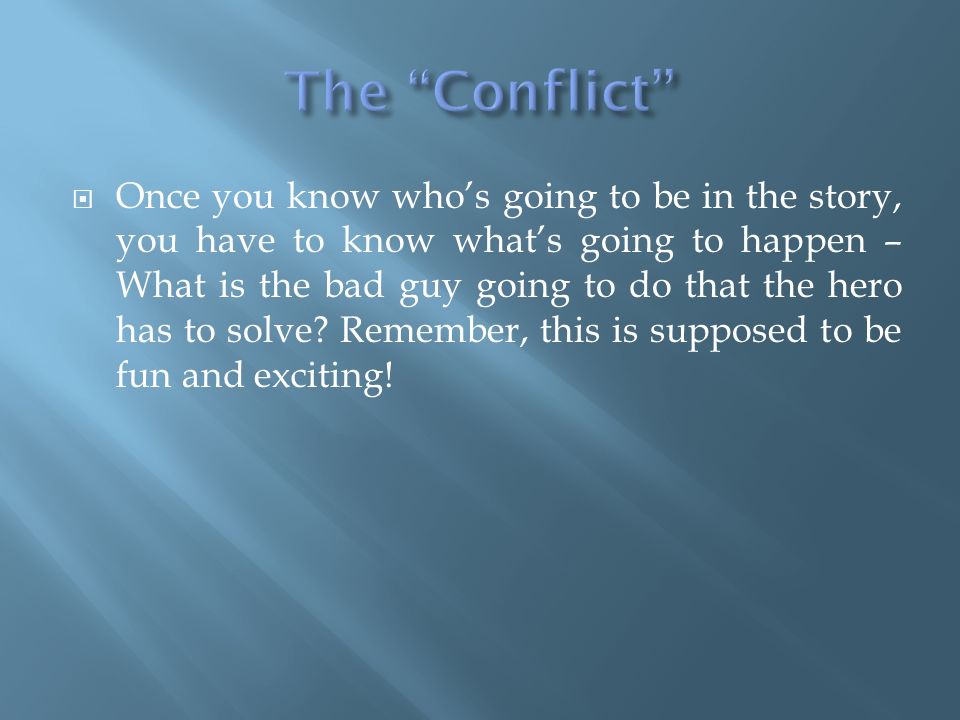 The “Conflict”

Once you know who’s going to be in the story, you have to know what’s going to happen – What is the bad guy going to do that the hero has to solve? Remember, this is supposed to be fun and exciting!